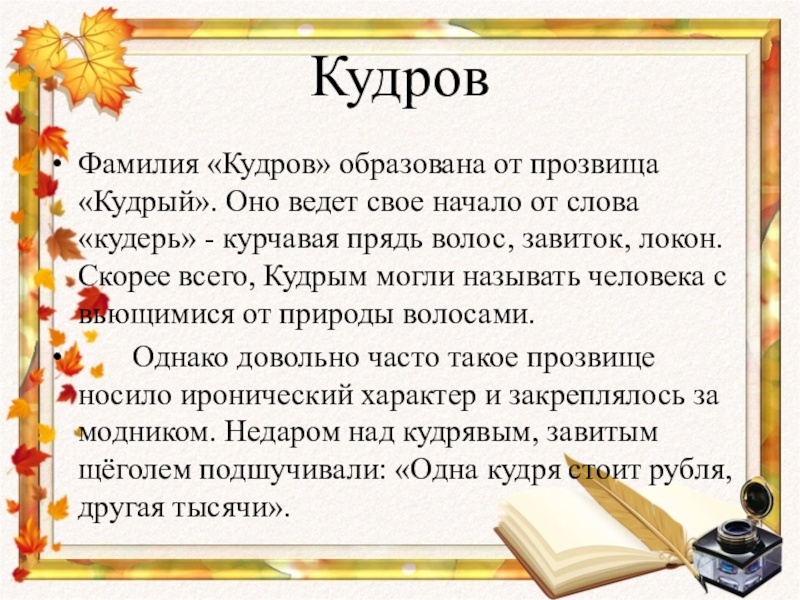 Кудров

• Фамилия «Кудров» образована от прозвища «Кудрый». Оно ведет свое начало от слова «кудерь» - курчавая прядь волос, завиток, локон. Скорее всего, Кудрым могли называть человека с вьющимися от природы волосами.

• Однако довольно часто такое прозвище носило иронический характер и закреплялось за модником. Недаром над кудрявым, завитым щёголем подшучивали: «Одна кудря стоит рубля, другая тысячи».